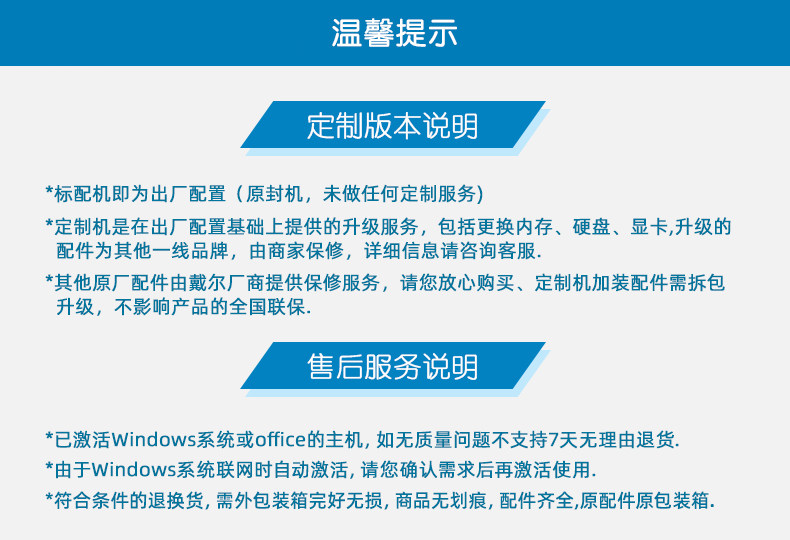 温馨提示

定制版本说明

*标配机即为出厂配置（原封机，未做任何定制服务）

*定制机是在出厂配置基础上提供的升级服务，包括更换内存、硬盘、显卡,升级的配件为其他一线品牌，由商家保修，详细信息请咨询客服.

*其他原厂配件由戴尔厂商提供保修服务，请您放心购买、定制机加装配件需拆包升级，不影响产品的全国联保.

售后服务说明

*已激活Windows系统或office的主机, 如无质量问题不支持7天无理由退货.

*由于Windows系统联网时自动激活, 请您确认需求后再激活使用.

*符合条件的退换货, 需外包装箱完好无损, 商品无划痕, 配件齐全,原配件原包装箱.